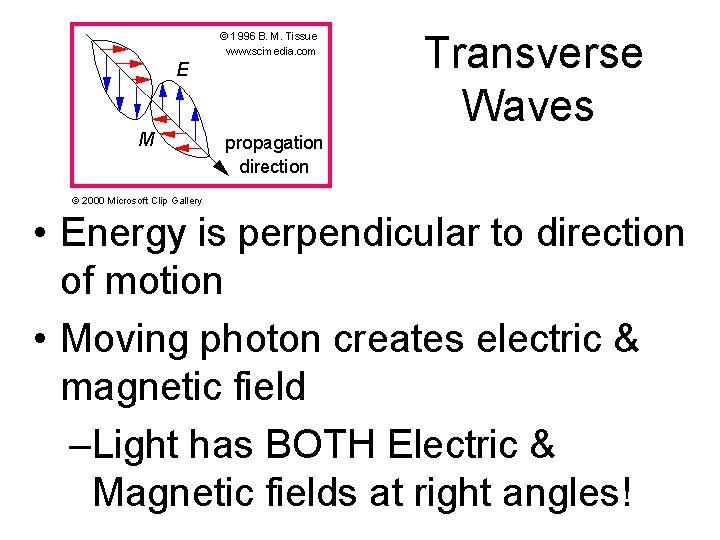 © 1996 B. M. Tissue
www.scimedia.com

E

M

propagation direction

© 2000 Microsoft Clip Gallery

Transverse Waves

• Energy is perpendicular to direction of motion

• Moving photon creates electric & magnetic field

–Light has BOTH Electric & Magnetic fields at right angles!